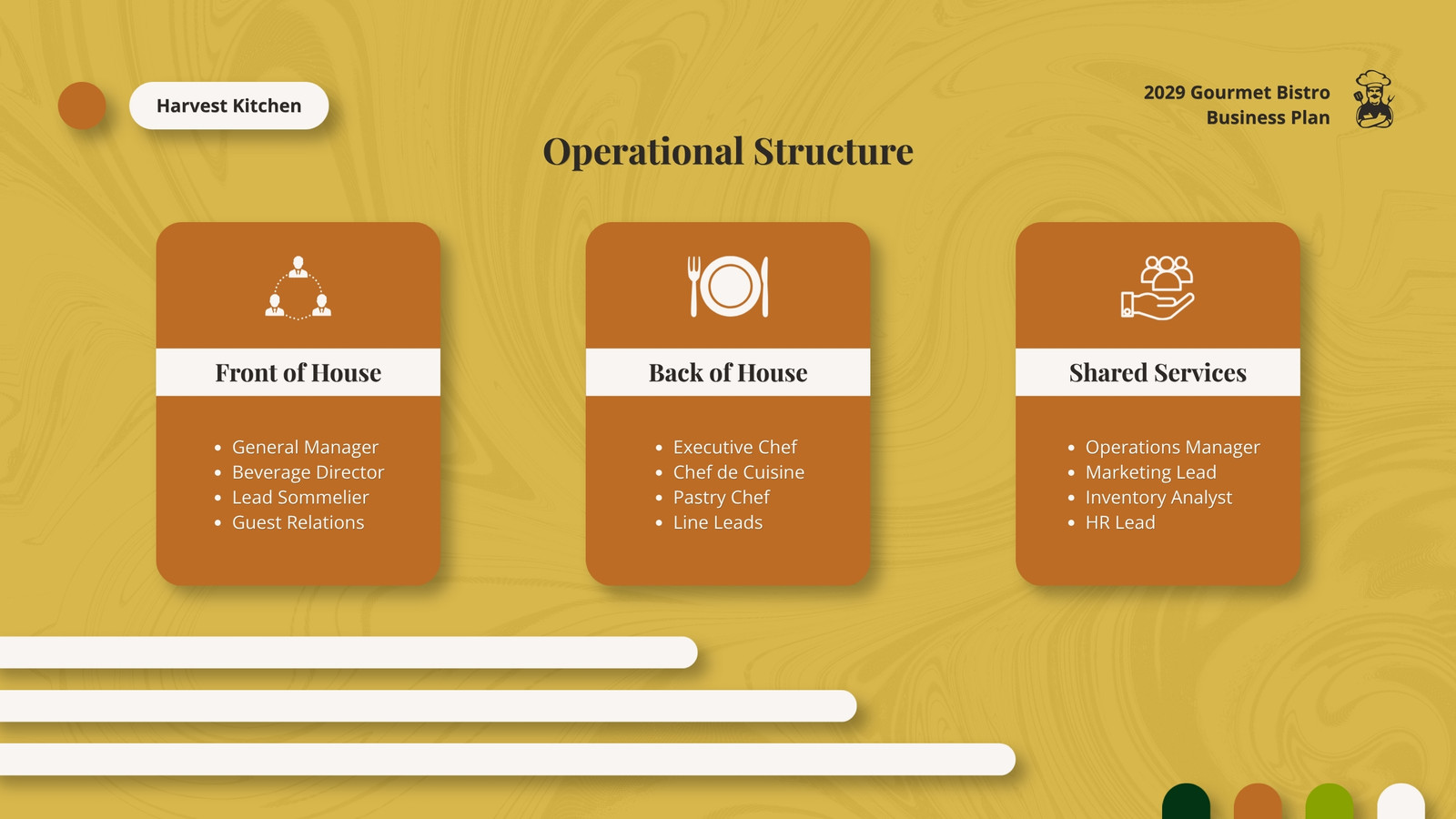 Harvest Kitchen

2029 Gourmet Bistro
Business Plan

Operational Structure

Front of House

- General Manager
- Beverage Director
- Lead Sommelier
- Guest Relations

Back of House

- Executive Chef
- Chef de Cuisine
- Pastry Chef
- Line Leads

Shared Services

- Operations Manager
- Marketing Lead
- Inventory Analyst
- HR Lead